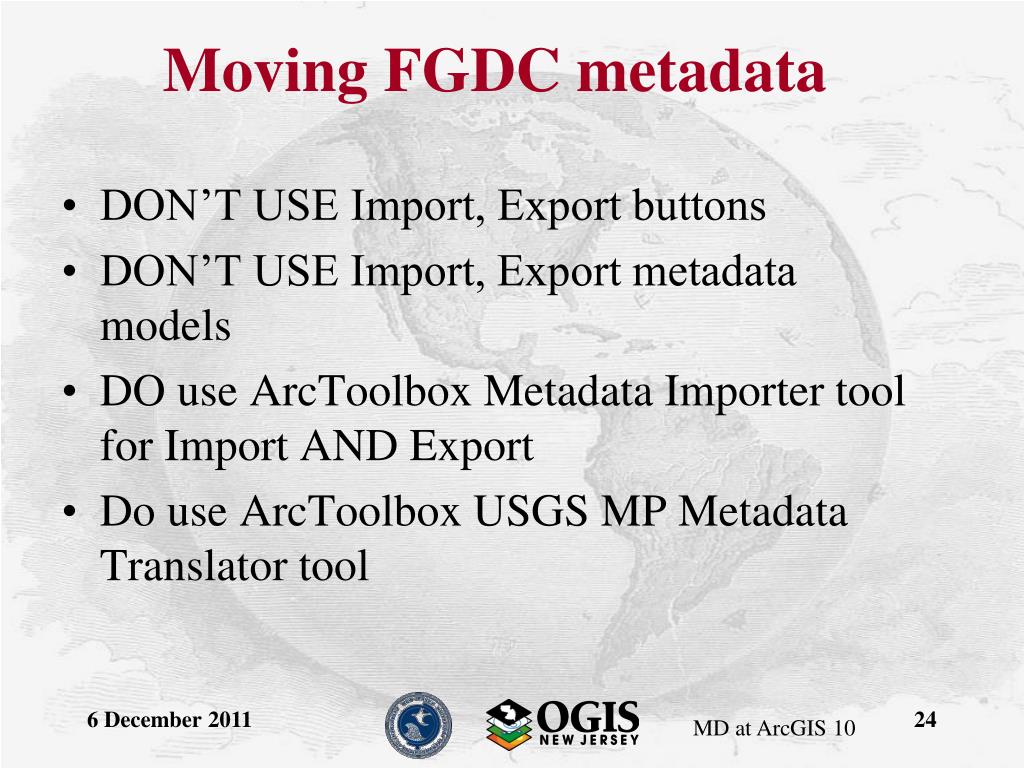 Moving FGDC metadata

• DON’T USE Import, Export buttons
• DON’T USE Import, Export metadata models
• DO use ArcToolbox Metadata Importer tool for Import AND Export
• Do use ArcToolbox USGS MP Metadata Translator tool

6 December 2011

OGIS NEW JERSEY

MD at ArcGIS 10

24